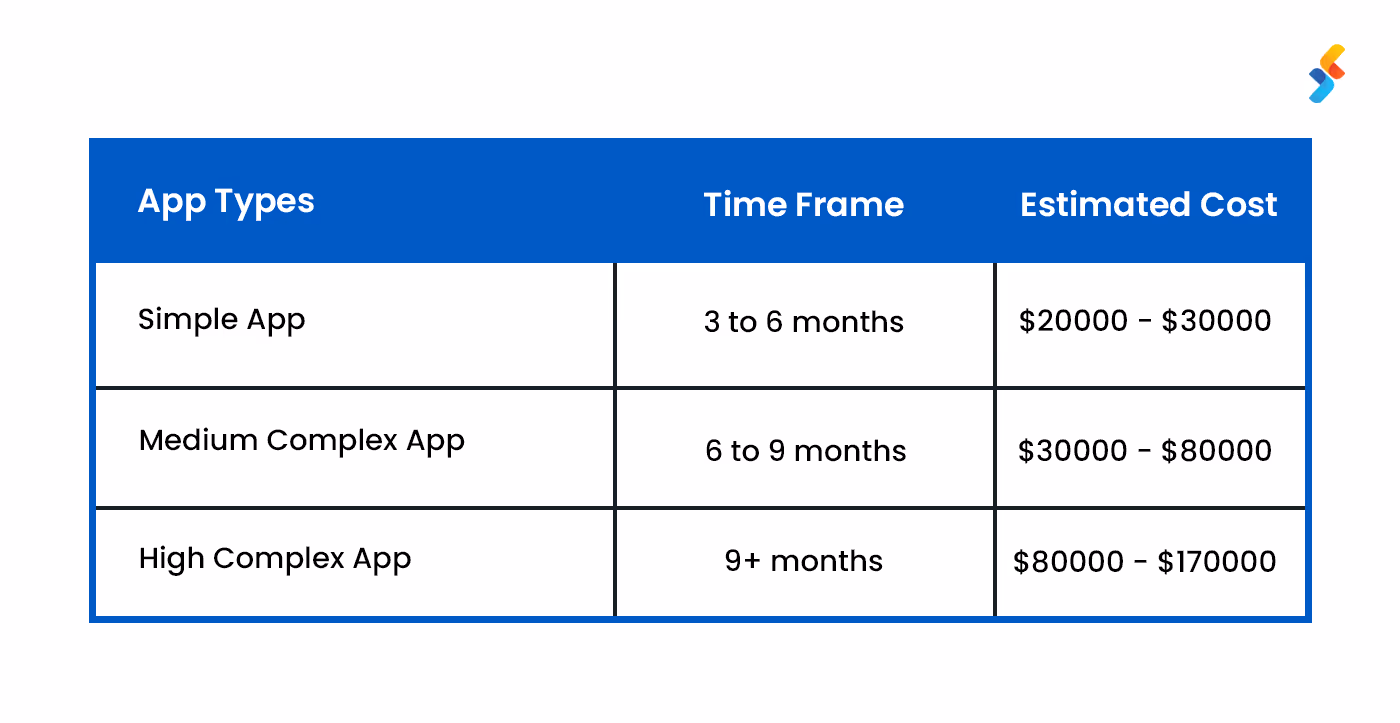 | App Types | Time Frame | Estimated Cost |
|---|---|---|
| Simple App | 3 to 6 months | \$20000 - \$30000 |
| Medium Complex App | 6 to 9 months | \$30000 - \$80000 |
| High Complex App | 9+ months | \$80000 - \$170000 |